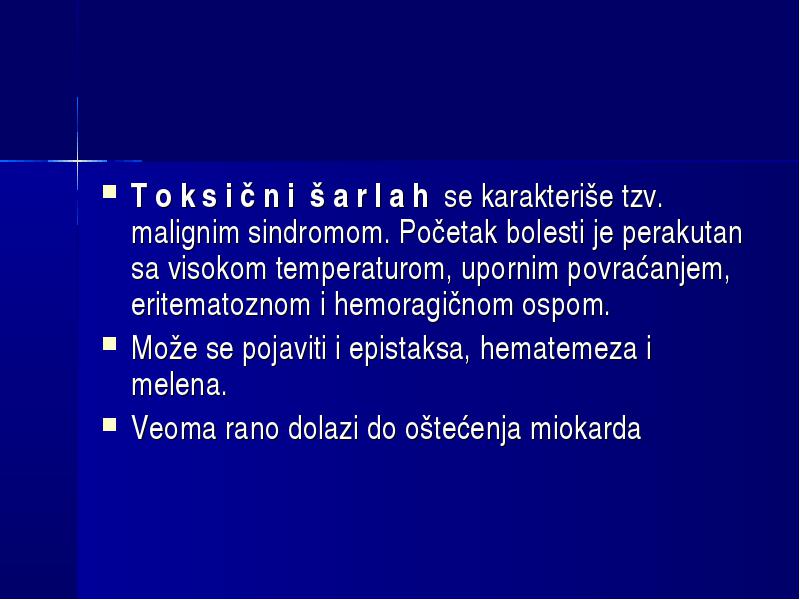 ▪ T o k s i č n i š a r l a h se karakteriše tzv. malignim sindromom. Početak bolesti je perakutan sa visokom temperaturom, upornim povraćanjem, eritematoznom i hemoragičnom ospom.

▪ Može se pojaviti i epistaksa, hematemeza i melena.

▪ Veoma rano dolazi do oštećenja miokarda